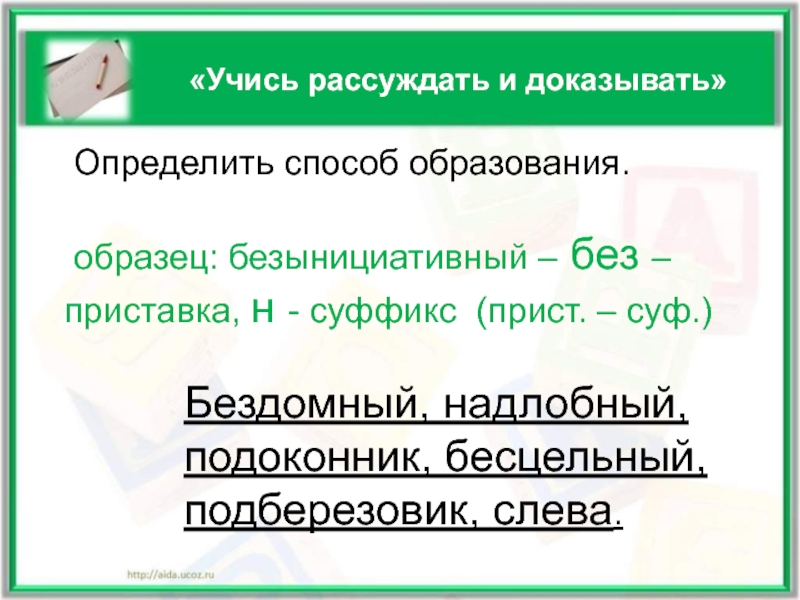 «Учись рассуждать и доказывать»

Определить способ образования.

образец: безынициативный – без – приставка, н - суффикс (прист. – суф.)

Бездомный, надлобный, подоконник, бесцельный, подберезовик, слева.

http://aida.ucoz.ru